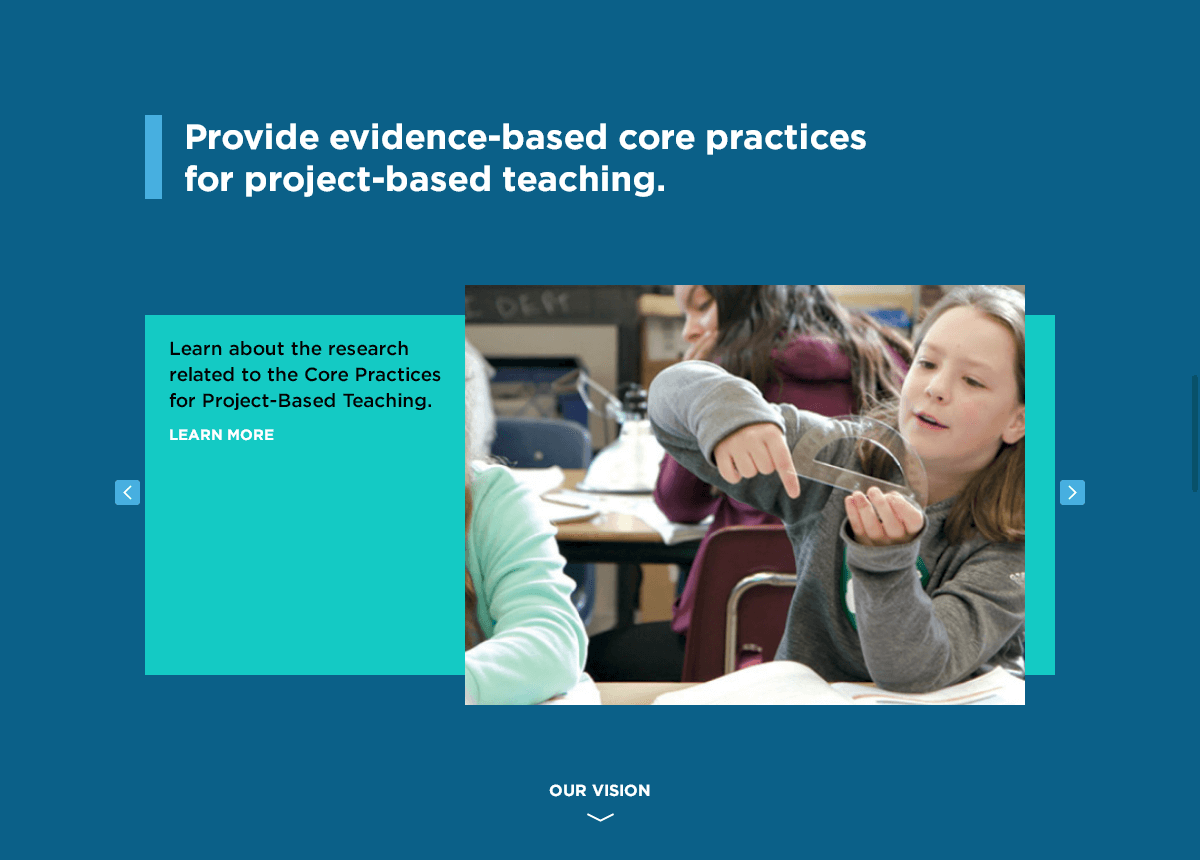 Provide evidence-based core practices for project-based teaching.

Learn about the research related to the Core Practices for Project-Based Teaching.

LEARN MORE

OUR VISION